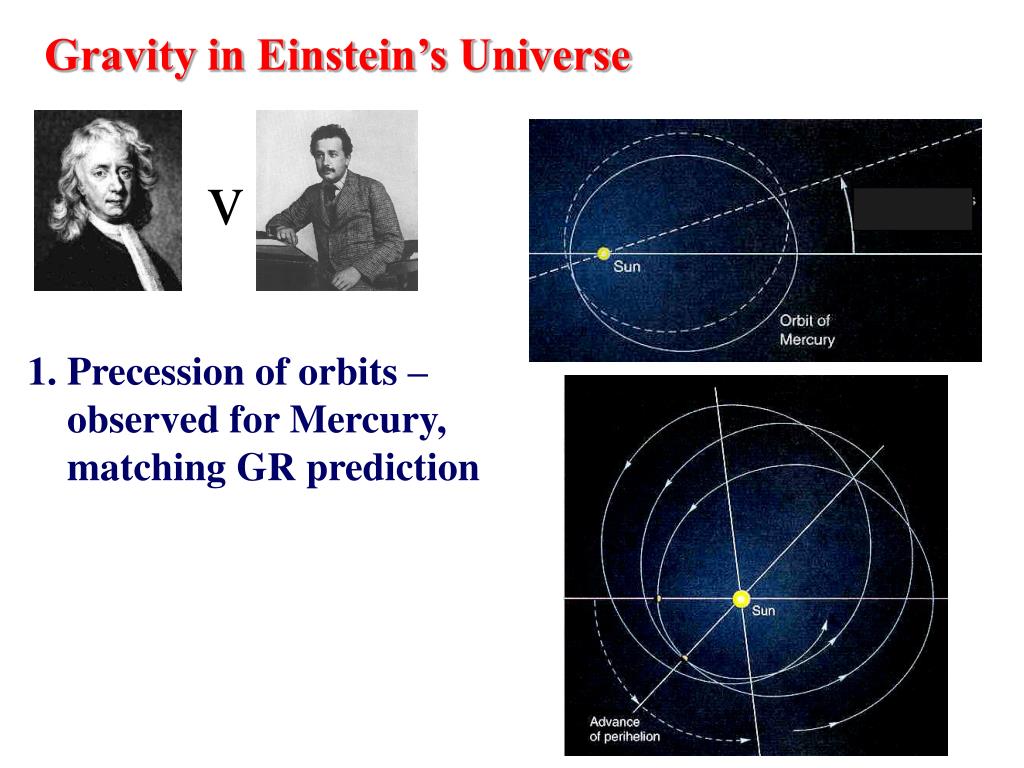 Gravity in Einstein's Universe

V

Sun

Orbit of Mercury

1. Precession of orbits – observed for Mercury, matching GR prediction

Sun

Advance of perihelion